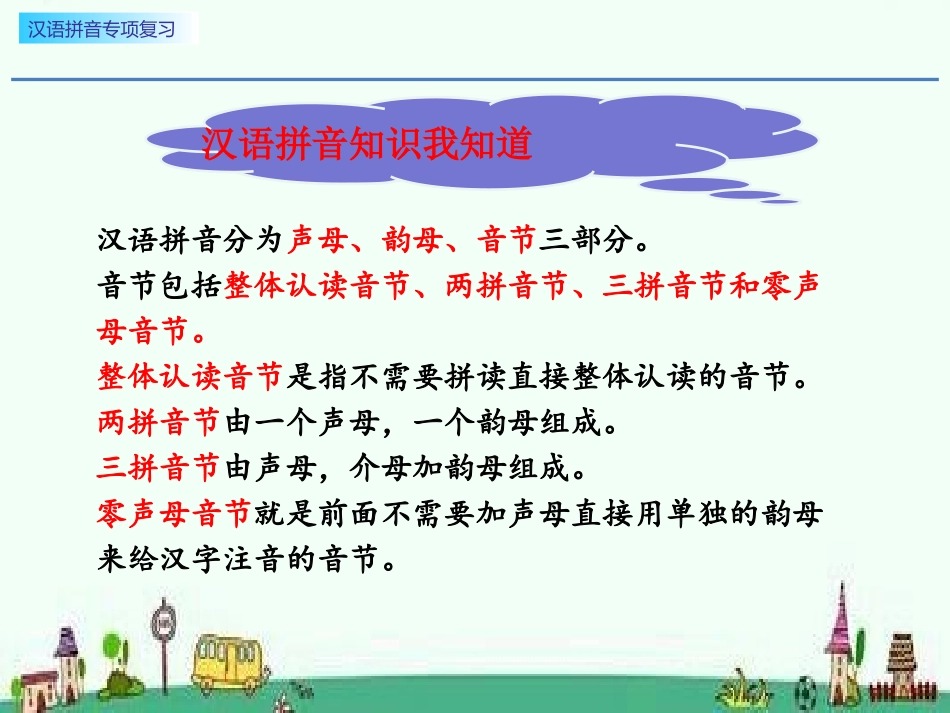 汉语拼音专项复习

汉语拼音知识我知道

汉语拼音分为声母、韵母、音节三部分。

音节包括整体认读音节、两拼音节、三拼音节和零声母音节。

整体认读音节是指不需要拼读直接整体认读的音节。

两拼音节由一个声母，一个韵母组成。

三拼音节由声母，介母加韵母组成。

零声母音节就是前面不需要加声母直接用单独的韵母来给汉字注音的音节。